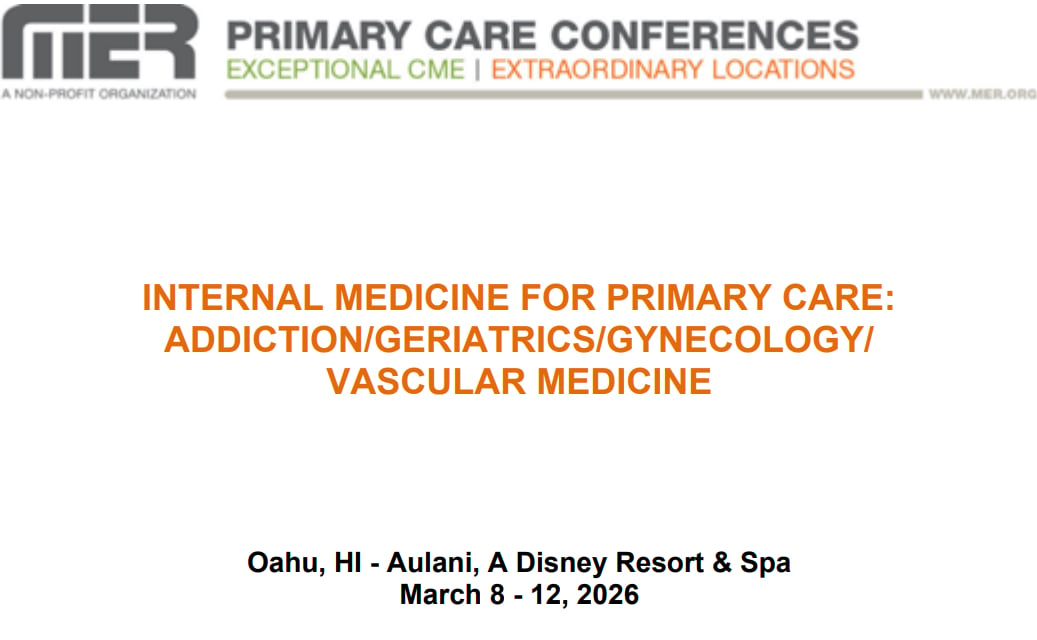 MER
A NON-PROFIT ORGANIZATION

PRIMARY CARE CONFERENCES
EXCEPTIONAL CME | EXTRAORDINARY LOCATIONS

WWW.MER.ORG

INTERNAL MEDICINE FOR PRIMARY CARE: ADDICTION/GERIATRICS/GYNECOLOGY/ VASCULAR MEDICINE

Oahu, HI - Aulani, A Disney Resort & Spa
March 8 - 12, 2026